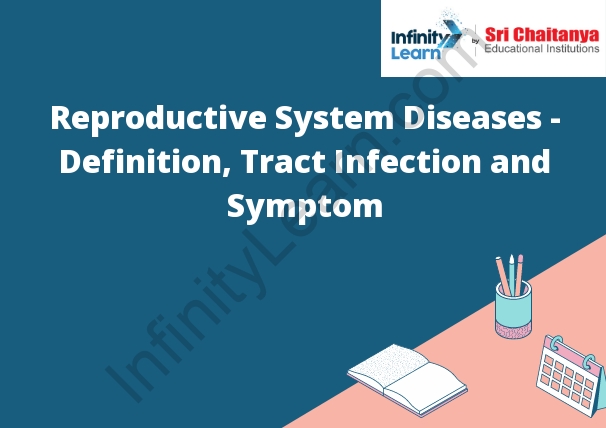 Infinity Learn by Sri Chaitanya Educational Institutions

Reproductive System Diseases - Definition, Tract Infection and Symptom

InfinityLearn.com